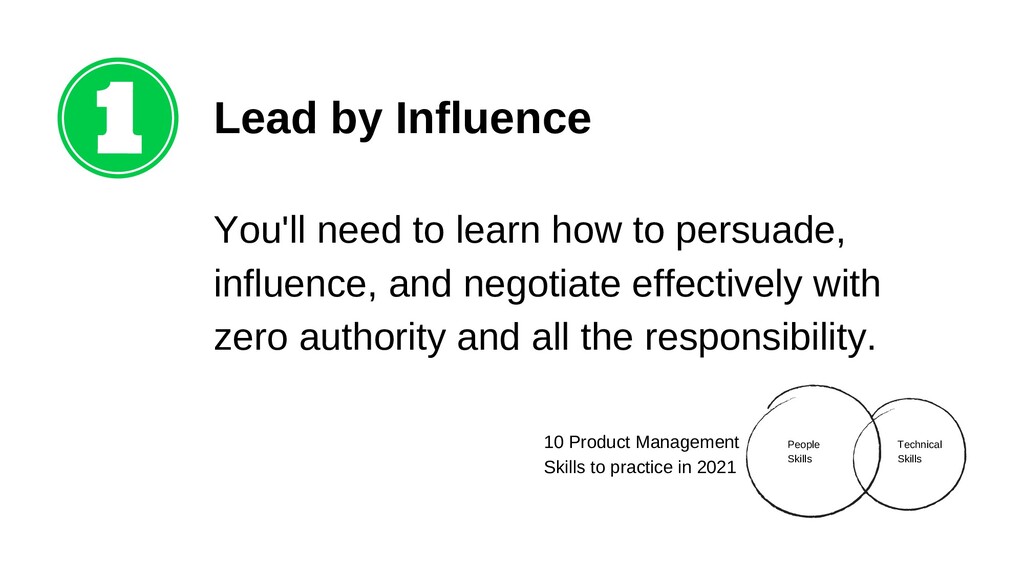 1

Lead by Influence

You'll need to learn how to persuade, influence, and negotiate effectively with zero authority and all the responsibility.

10 Product Management Skills to practice in 2021

People Skills

Technical Skills